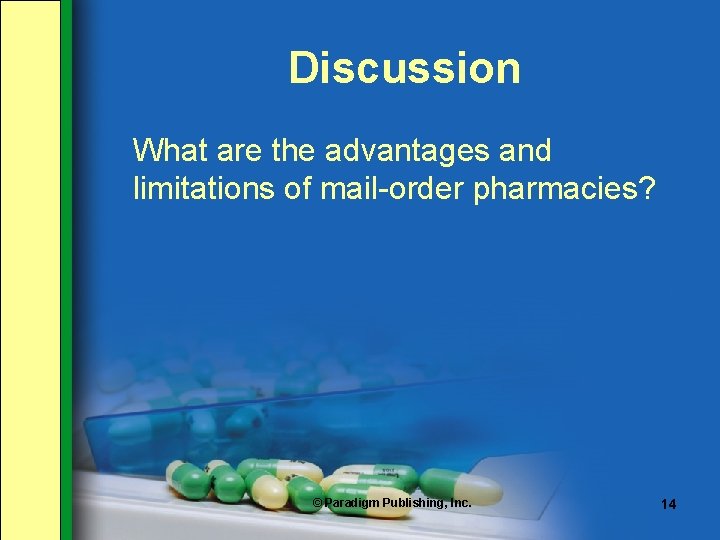 Discussion

What are the advantages and limitations of mail-order pharmacies?

© Paradigm Publishing, Inc.

14